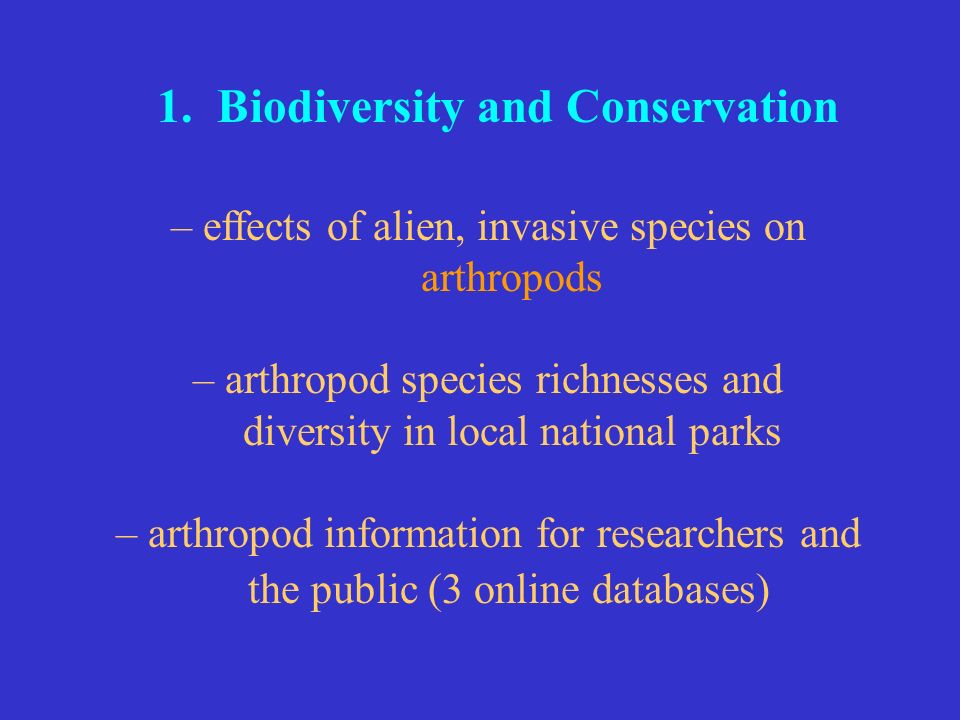 1. Biodiversity and Conservation

– effects of alien, invasive species on arthropods

– arthropod species richnesses and diversity in local national parks

– arthropod information for researchers and the public (3 online databases)